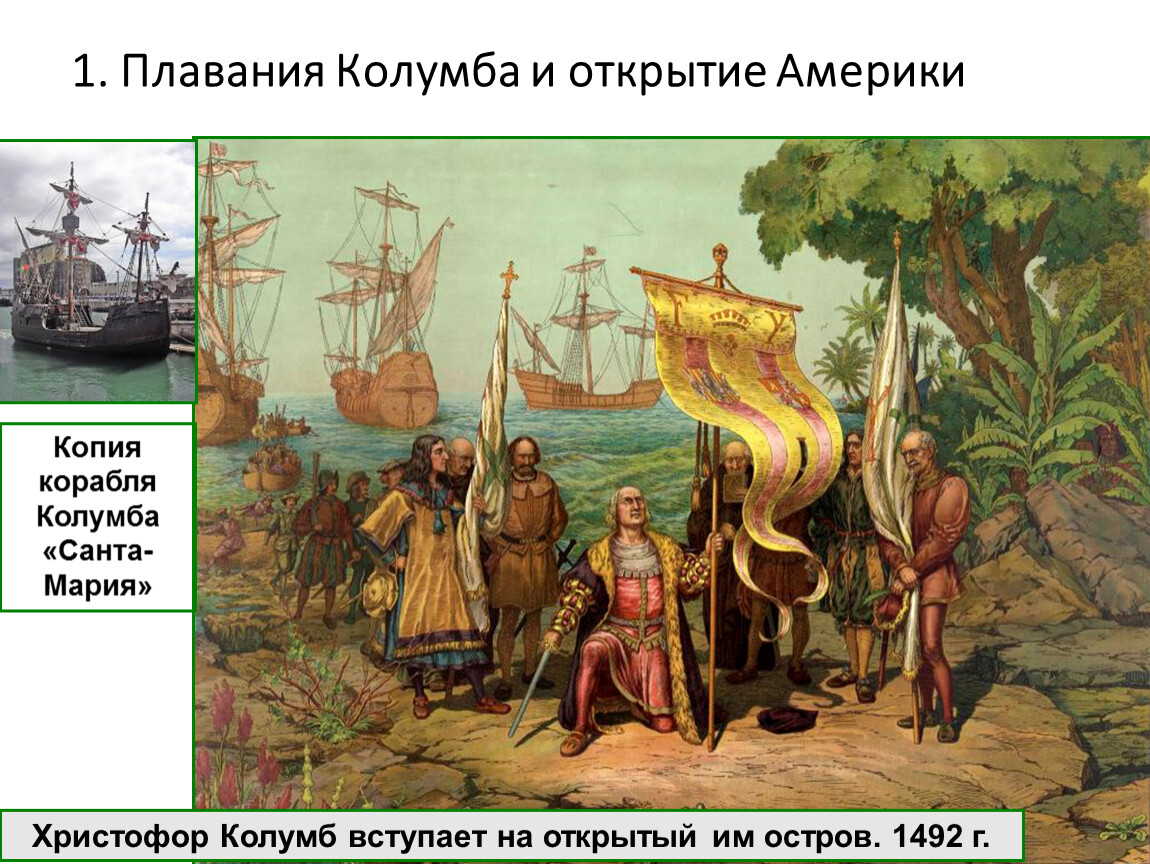 1. Плавания Колумба и открытие Америки

Копия корабля Колумба «Санта-Мария»

Христофор Колумб вступает на открытый им остров. 1492 г.